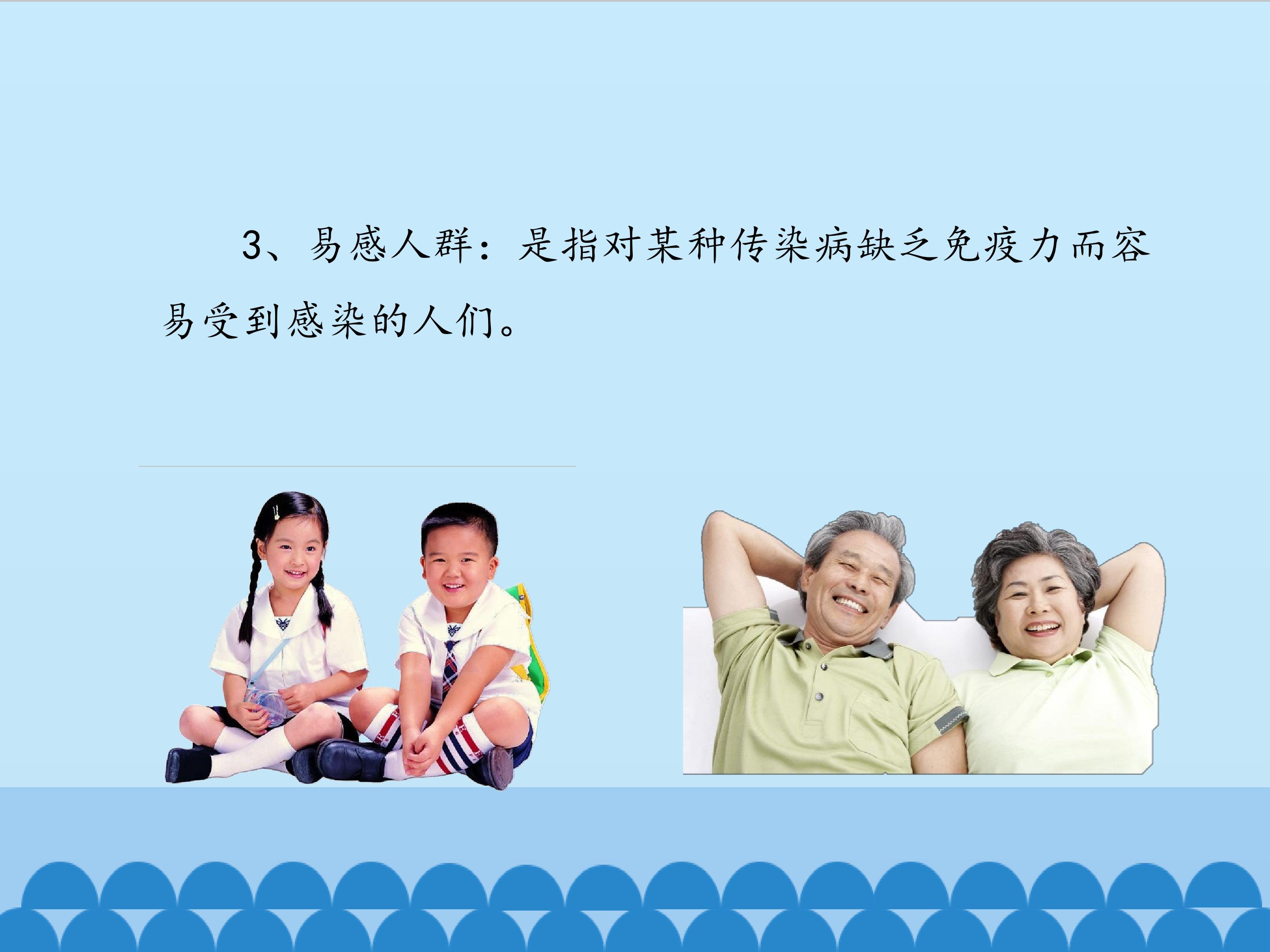 3、易感人群：是指对某种传染病缺乏免疫力而容易受到感染的人们。